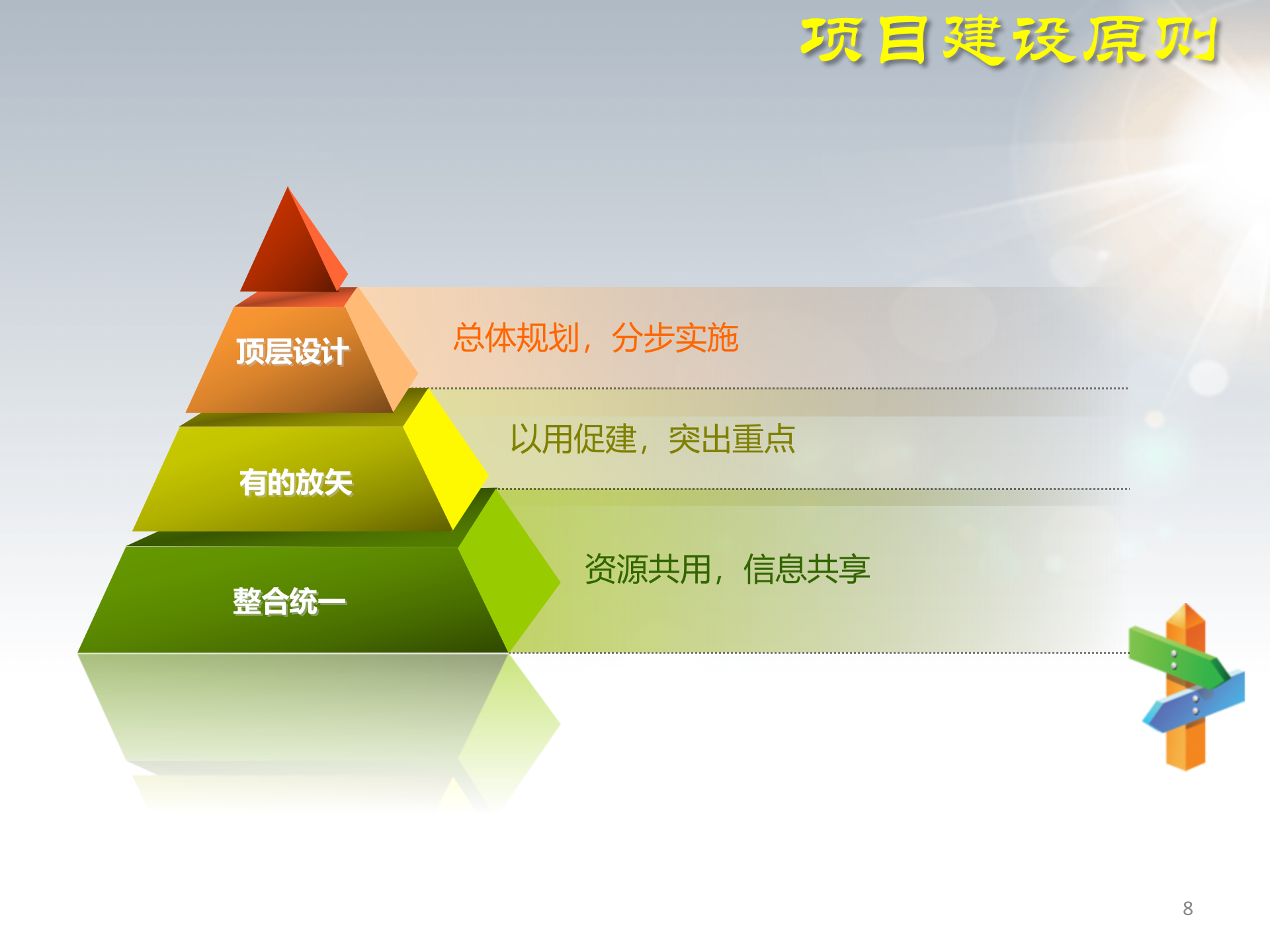 项目建设原则

顶层设计

总体规划，分步实施

有的放矢

以用促建，突出重点

整合统一

资源共用，信息共享

8